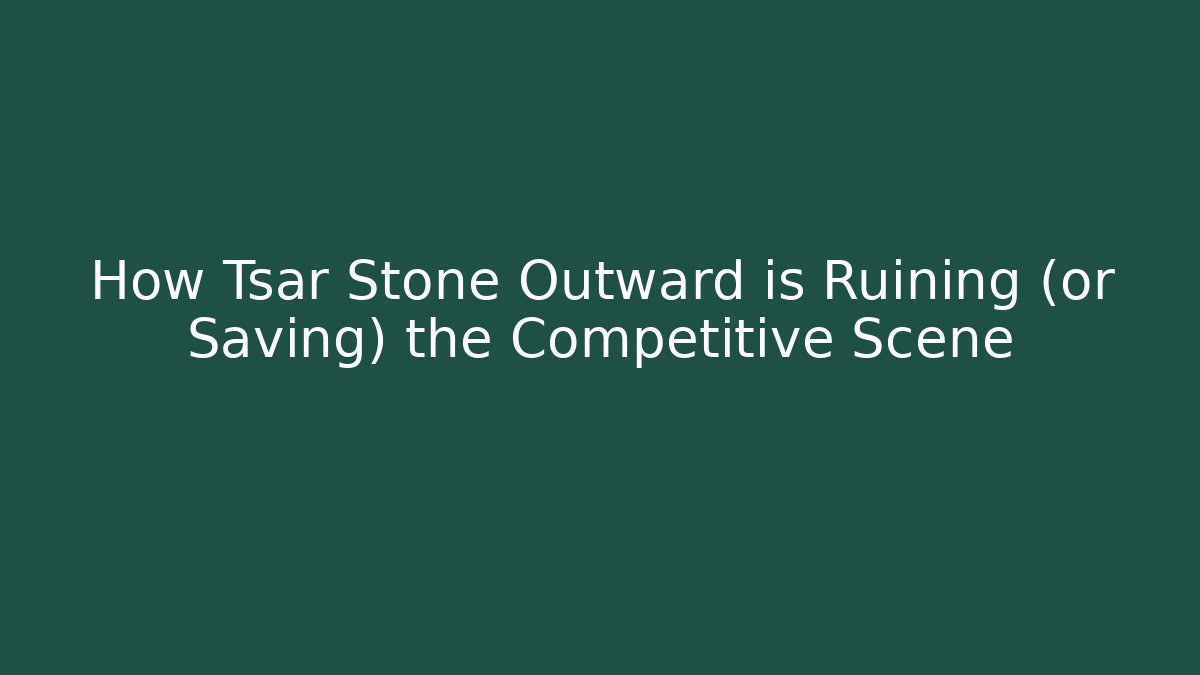 How Tsar Stone Outward is Ruining (or Saving) the Competitive Scene